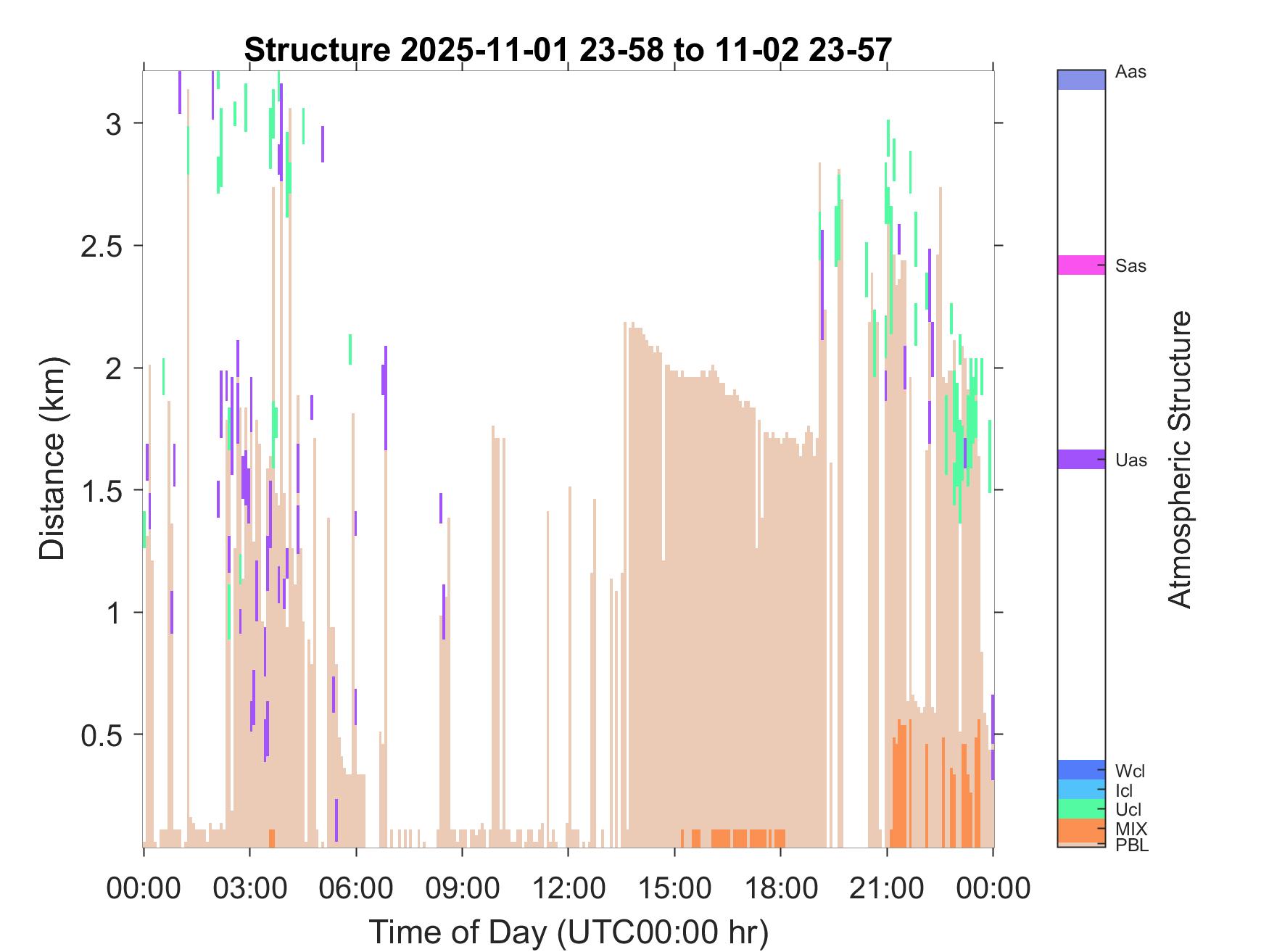 Structure 2025-11-01 23-58 to 11-02 23-57

Distance (km)

3
2.5
2
1.5
1
0.5

00:00
03:00
06:00
09:00
12:00
15:00
18:00
21:00
00:00

Time of Day (UTC00:00 hr)

Aas
Sas
Uas
Wcl
Icl
Ucl
MIX
PBL

Atmospheric Structure